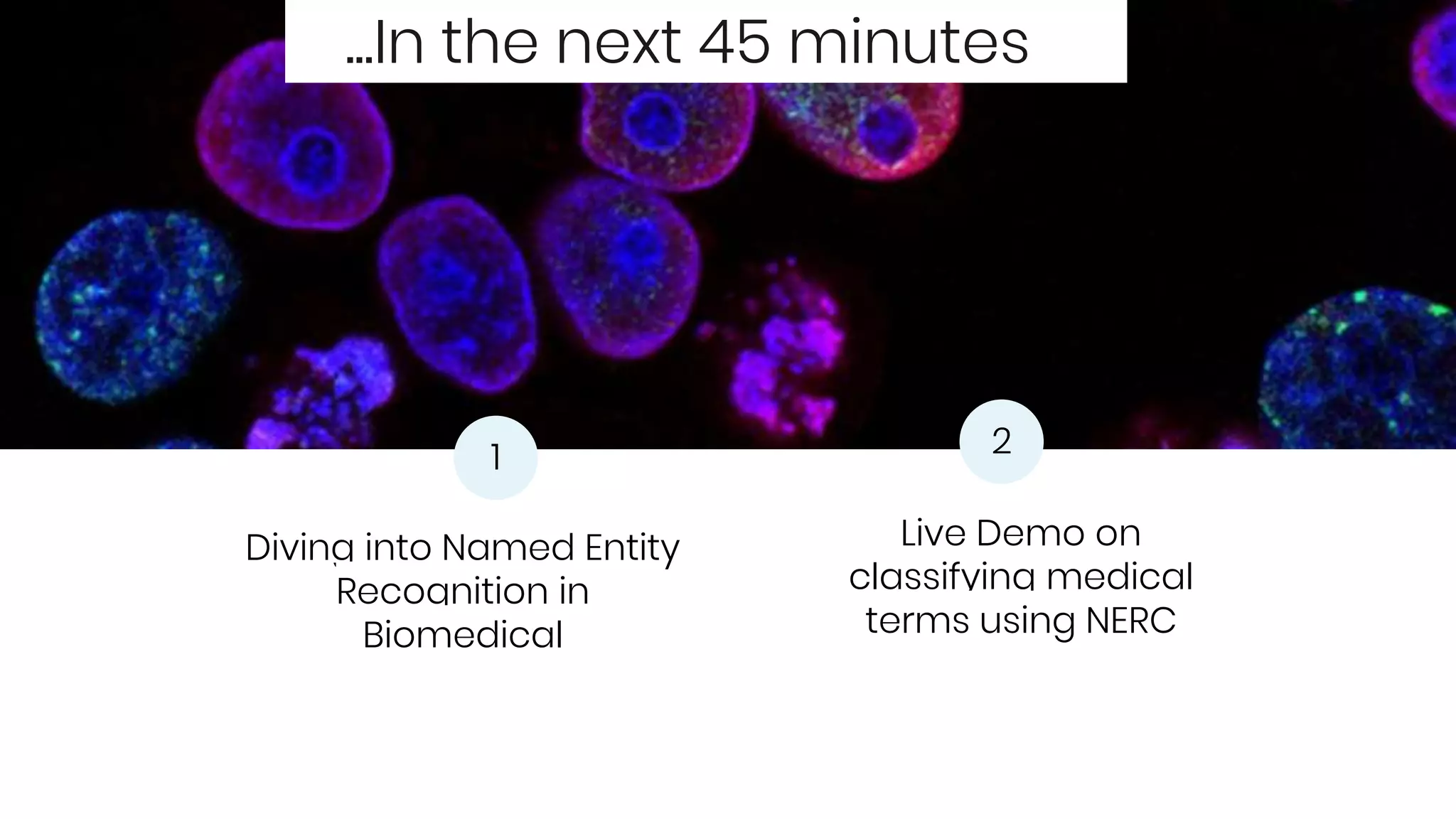 …In the next 45 minutes

1

Diving into Named Entity Recognition in Biomedical

2

Live Demo on classifying medical terms using NERC